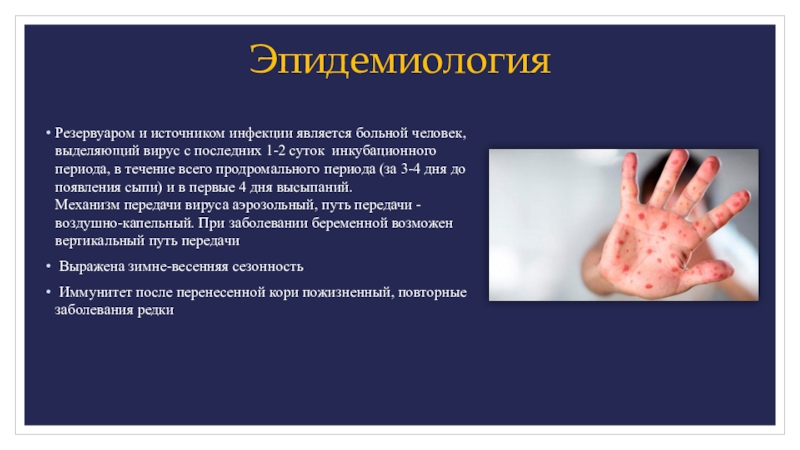 Эпидемиология

• Резервуаром и источником инфекции является больной человек, выделяющий вирус с последних 1-2 суток инкубационного периода, в течение всего продромального периода (за 3-4 дня до появления сыпи) и в первые 4 дня высыпаний.
Механизм передачи вируса аэрозольный, путь передачи - воздушно-капельный. При заболевании беременной возможен вертикальный путь передачи

• Выражена зимне-весенняя сезонность

• Иммунитет после перенесенной кори пожизненный, повторные заболевания редки